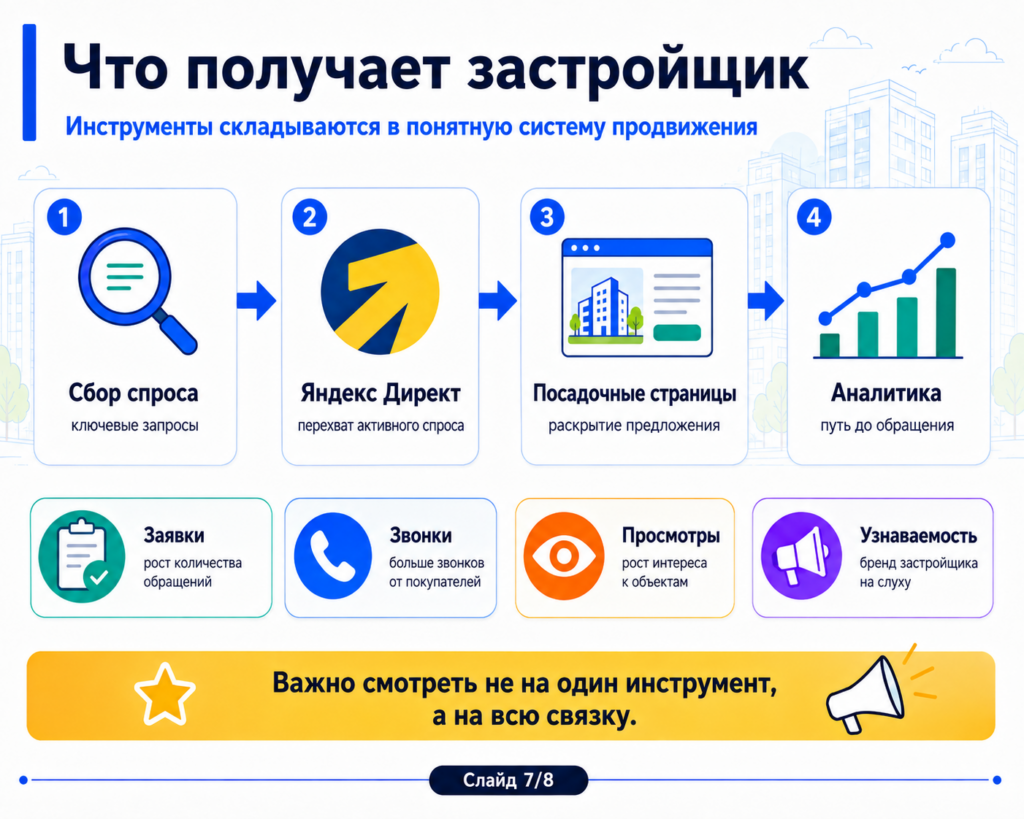 Что получает застройщик

Инструменты складываются в понятную систему продвижения

1
Сбор спроса
ключевые запросы

2
Яндекс Директ
перехват активного спроса

3
Посадочные страницы
раскрытие предложения

4
Аналитика
путь до обращения

Заявки
рост количества обращений

Звонки
больше звонков от покупателей

Просмотры
рост интереса к объектам

Узнаваемость
бренд застройщика на слуху

Важно смотреть не на один инструмент, а на всю связку.

Слайд 7/8